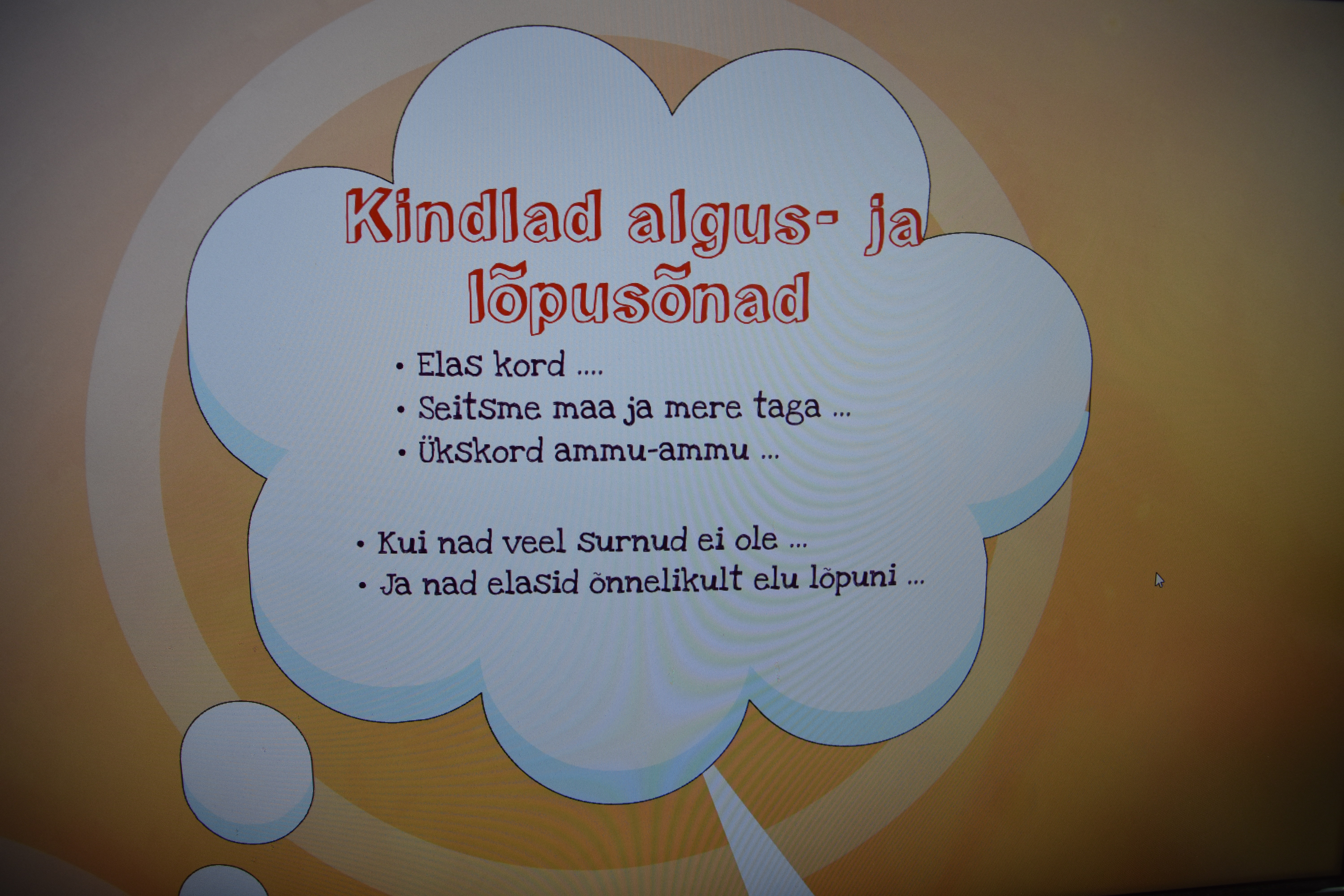 Kindlad algus- ja lõpusõnad

• Elas kord ....
• Seitsme maa ja mere taga ...
• Ükskord ammu-ammu ...

• Kui nad veel surnud ei ole ...
• Ja nad elasid õnnelikult elu lõpuni ...